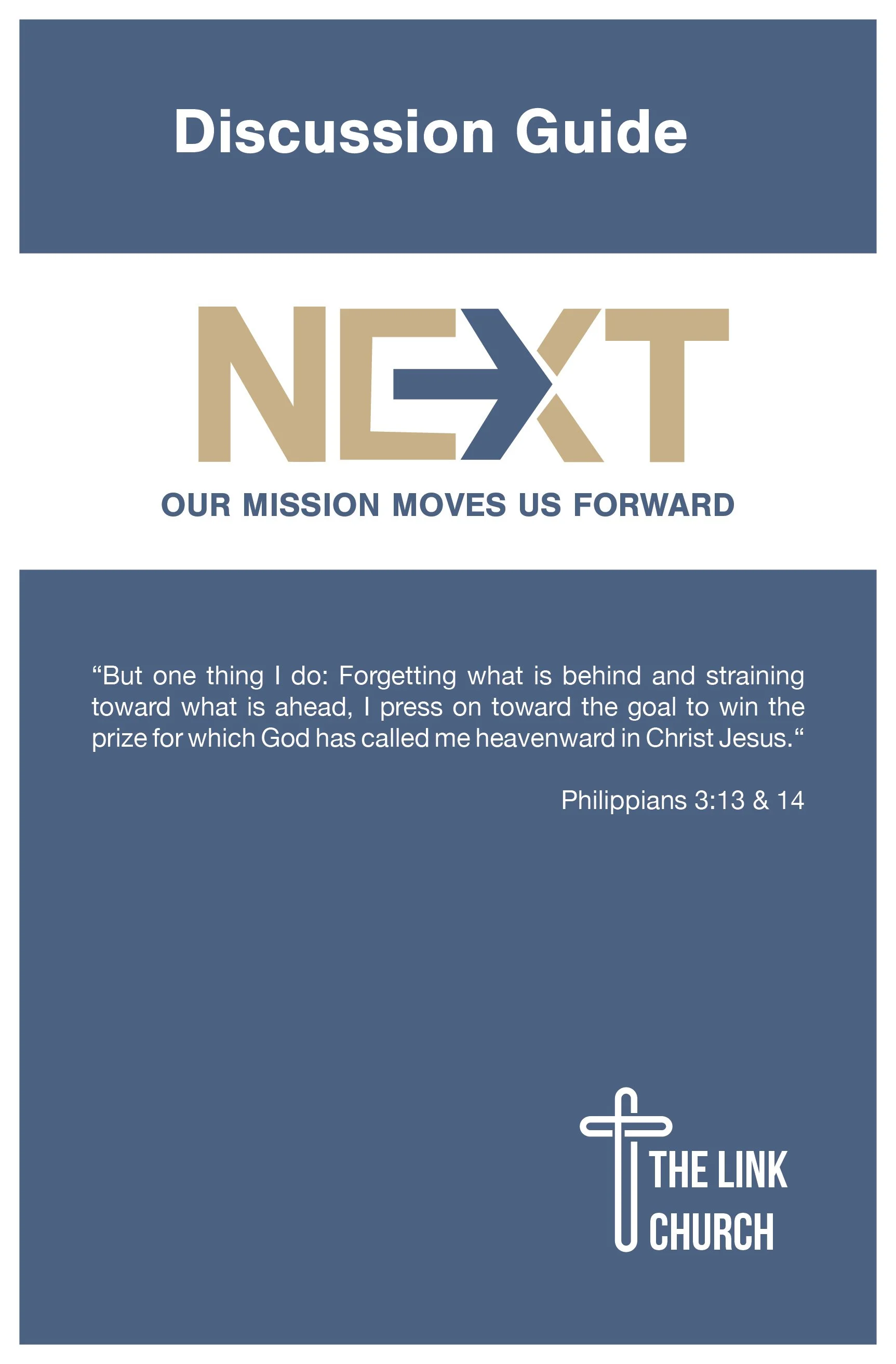 Discussion Guide

NEXT

OUR MISSION MOVES US FORWARD

“But one thing I do: Forgetting what is behind and straining toward what is ahead, I press on toward the goal to win the prize for which God has called me heavenward in Christ Jesus.“

Philippians 3:13 & 14

THE LINK CHURCH